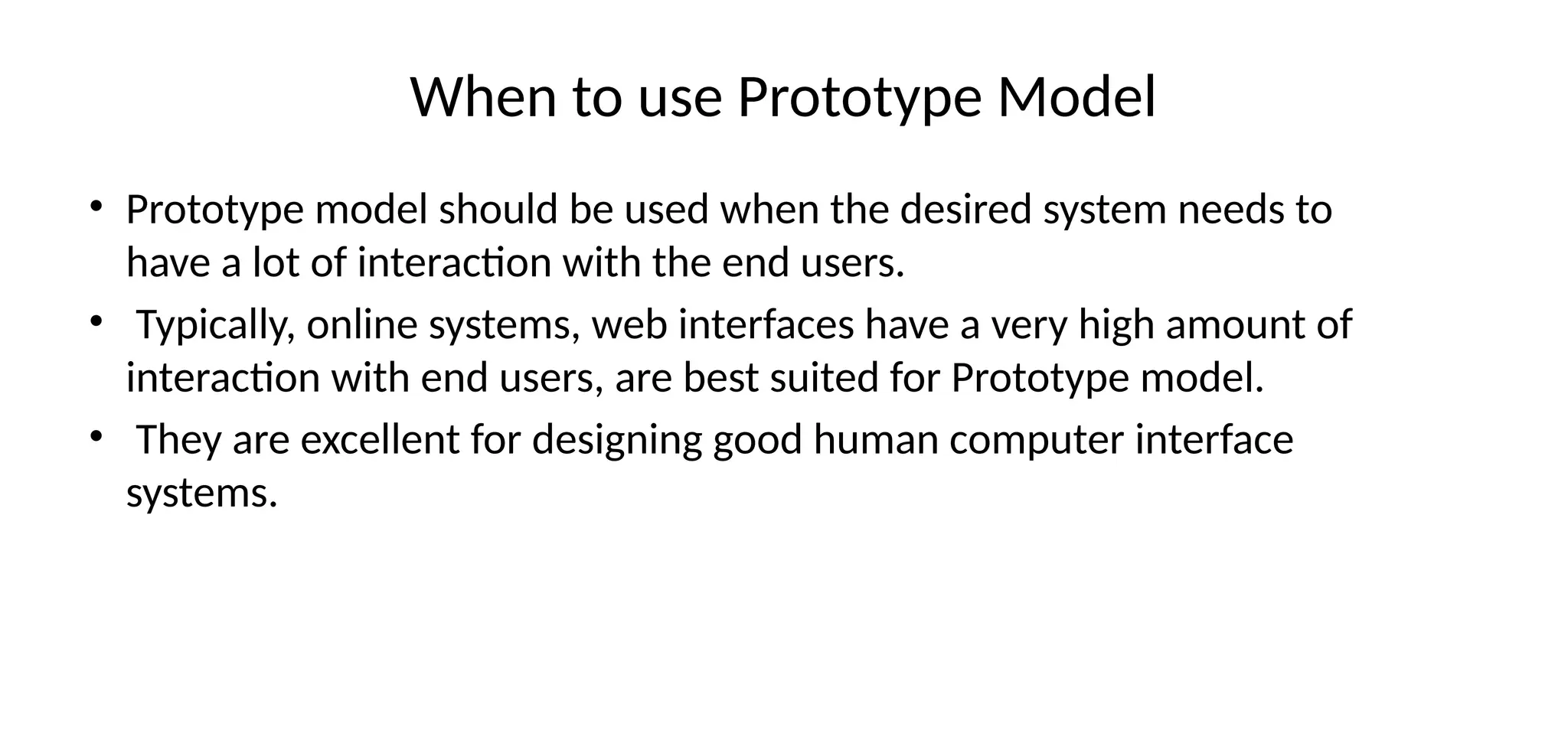 When to use Prototype Model

• Prototype model should be used when the desired system needs to have a lot of interaction with the end users.
• Typically, online systems, web interfaces have a very high amount of interaction with end users, are best suited for Prototype model.
• They are excellent for designing good human computer interface systems.